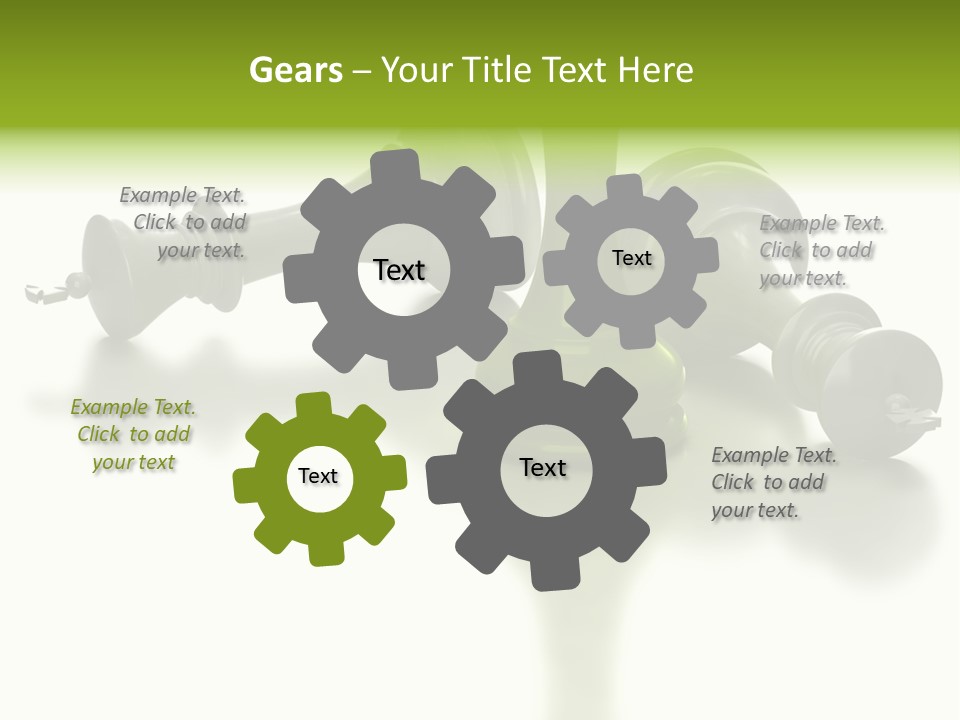 Gears – Your Title Text Here

Example Text. Click to add your text.

Text

Text

Example Text. Click to add your text.

Example Text. Click to add your text

Text

Text

Example Text. Click to add your text.